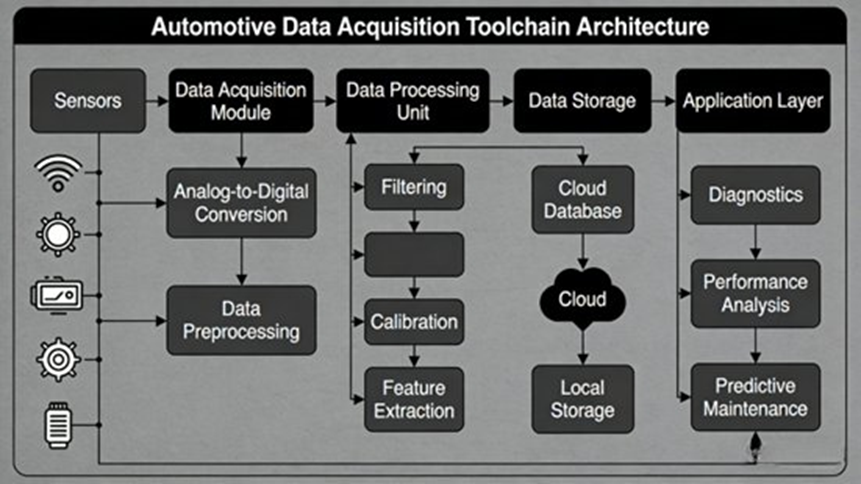 Automotive Data Acquisition Toolchain Architecture

Sensors

Data Acquisition Module

Data Processing Unit

Data Storage

Application Layer

Analog-to-Digital Conversion

Data Preprocessing

Filtering

Calibration

Feature Extraction

Cloud Database

Cloud

Local Storage

Diagnostics

Performance Analysis

Predictive Maintenance